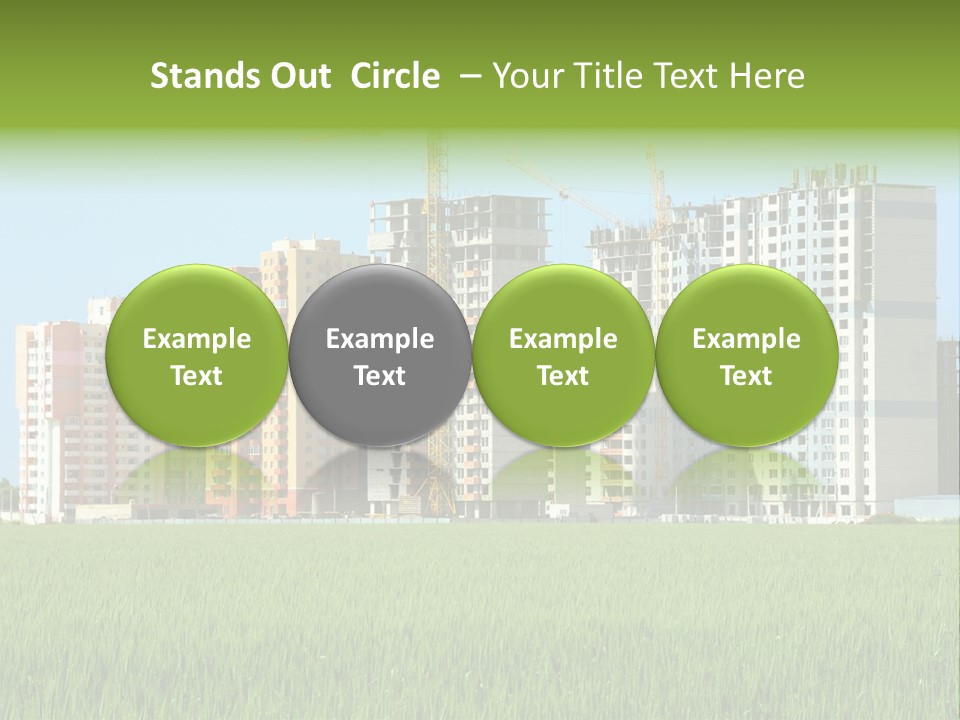 Stands Out Circle – Your Title Text Here

Example Text

Example Text

Example Text

Example Text